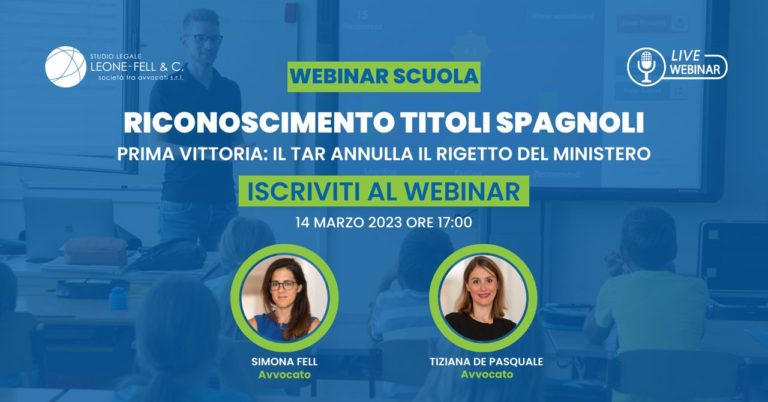 STUDIO LEGALE
LEONE-FELL & C.
società tra avvocati s.r.l.

LIVE
WEBINAR

WEBINAR SCUOLA

RICONOSCIMENTO TITOLI SPAGNOLI

PRIMA VITTORIA: IL TAR ANNULLA IL RIGETTO DEL MINISTERO

ISCRIVITI AL WEBINAR

14 MARZO 2023 ORE 17:00

SIMONA FELL
Avvocato

TIZIANA DE PASQUALE
Avvocato